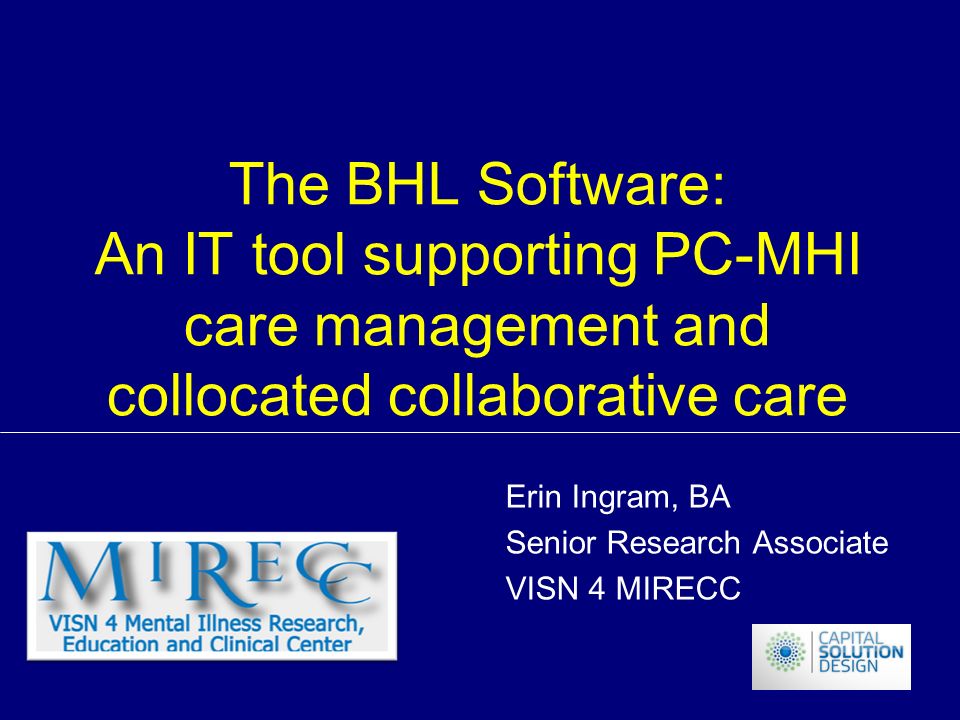 The BHL Software:
An IT tool supporting PC-MHI care management and collocated collaborative care

Erin Ingram, BA
Senior Research Associate
VISN 4 MIRECC

MIRECC
VISN 4 Mental Illness Research, Education and Clinical Center

CAPITAL SOLUTION DESIGN